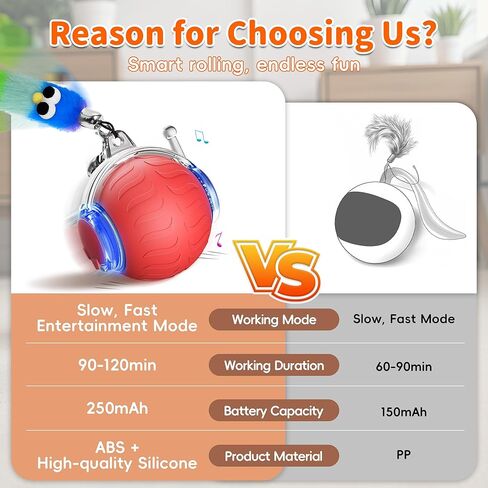 Reason for Choosing Us?
Smart rolling, endless fun

VS

| Slow, Fast Entertainment Mode | Working Mode | Slow, Fast Mode |
|---|---|---|
| 90-120min | Working Duration | 60-90min |
| 250mAh | Battery Capacity | 150mAh |
| ABS + High-quality Silicone | Product Material | PP |